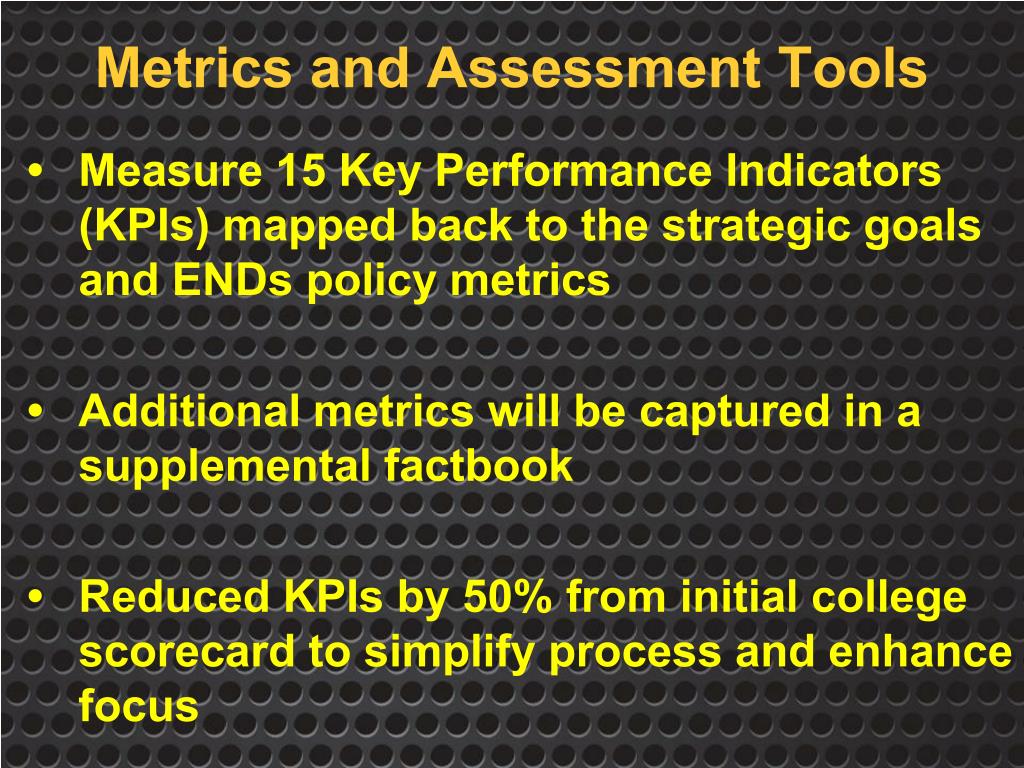 Metrics and Assessment Tools

• Measure 15 Key Performance Indicators (KPIs) mapped back to the strategic goals and ENDs policy metrics

• Additional metrics will be captured in a supplemental factbook

• Reduced KPIs by 50% from initial college scorecard to simplify process and enhance focus